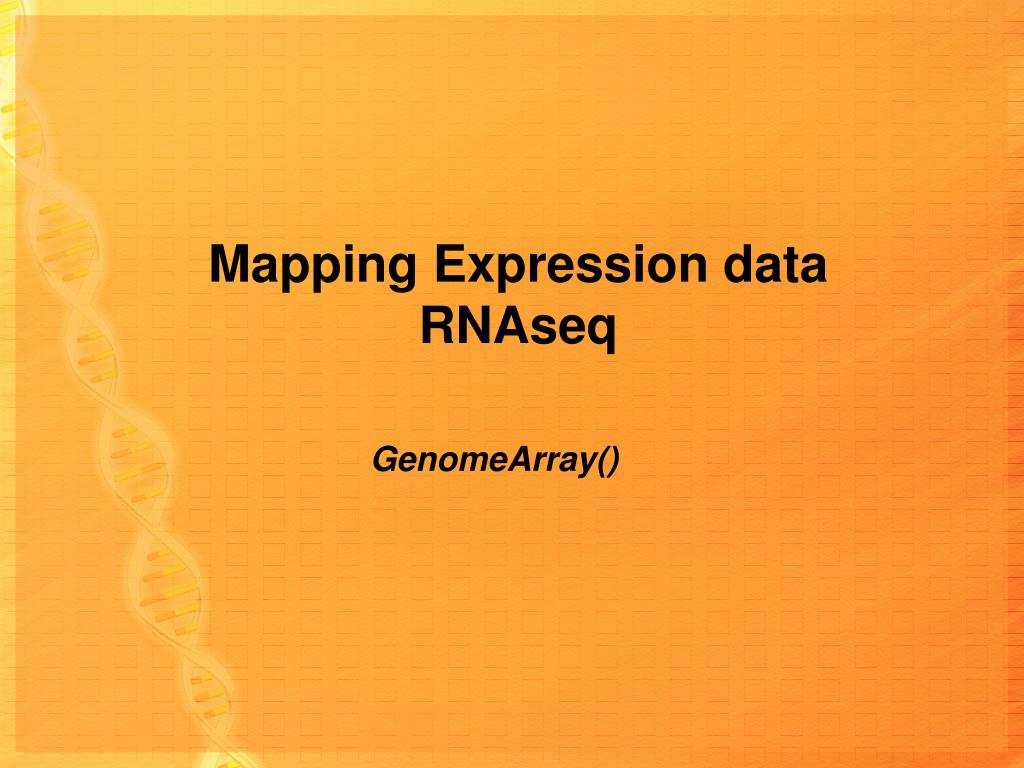 Mapping Expression data
RNAseq

GenomeArray()